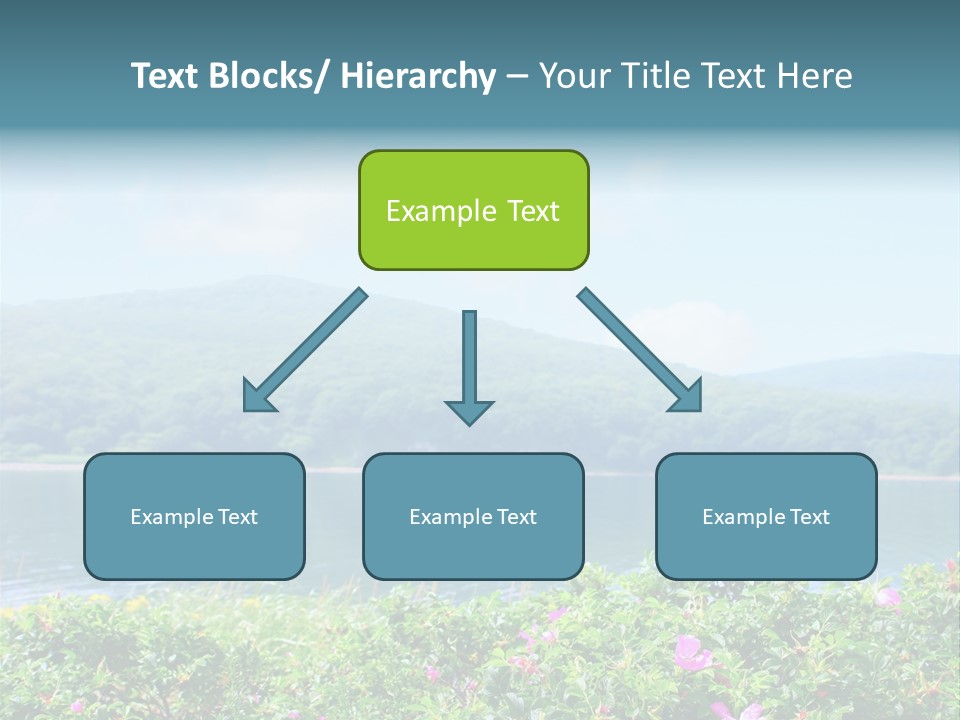 Text Blocks/ Hierarchy – Your Title Text Here

Example Text

Example Text

Example Text

Example Text